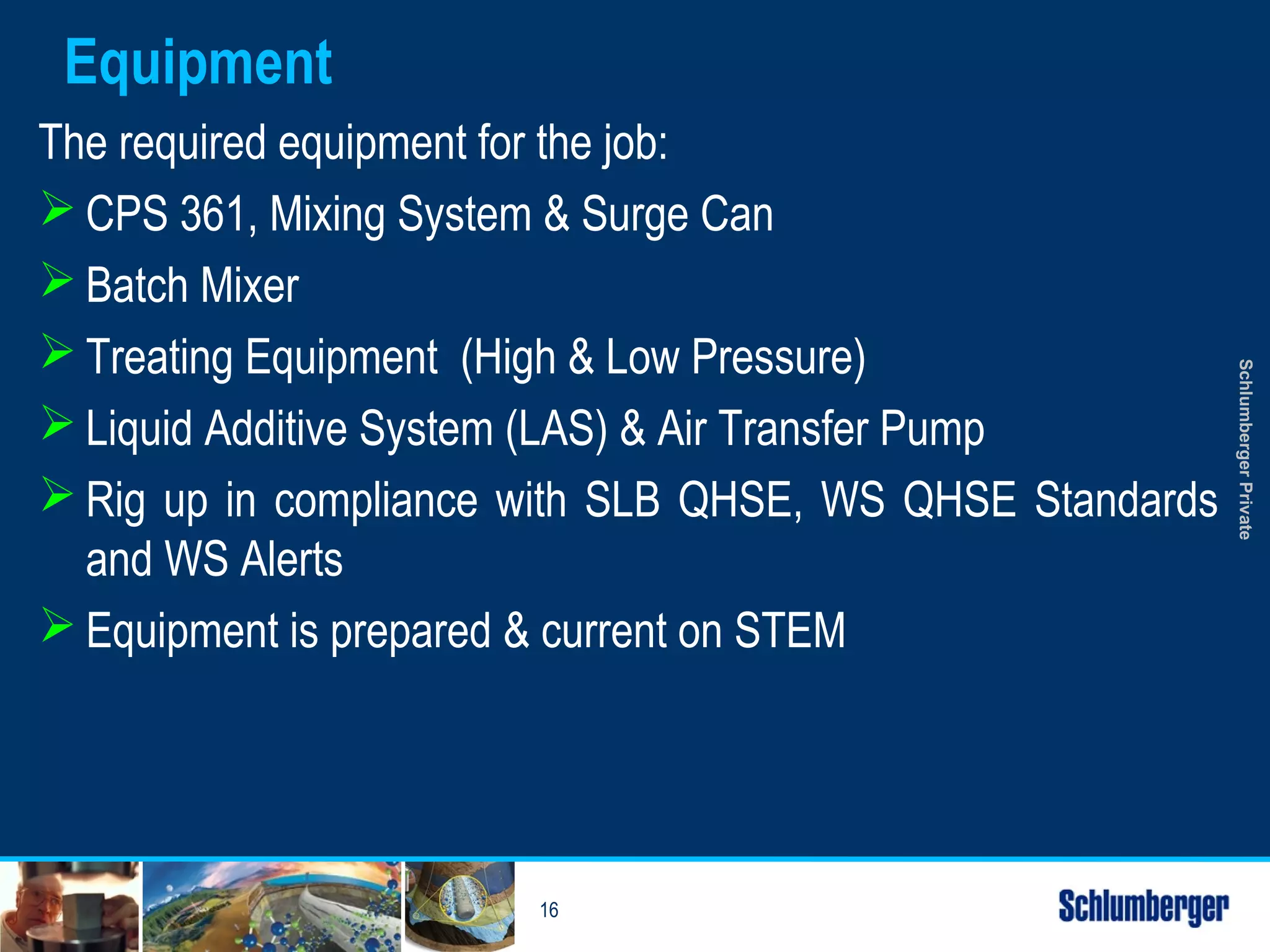 Equipment

The required equipment for the job:

➢ CPS 361, Mixing System & Surge Can

➢ Batch Mixer

➢ Treating Equipment (High & Low Pressure)

➢ Liquid Additive System (LAS) & Air Transfer Pump

➢ Rig up in compliance with SLB QHSE, WS QHSE Standards and WS Alerts

➢ Equipment is prepared & current on STEM

Schlumberger Private

16

Schlumberger